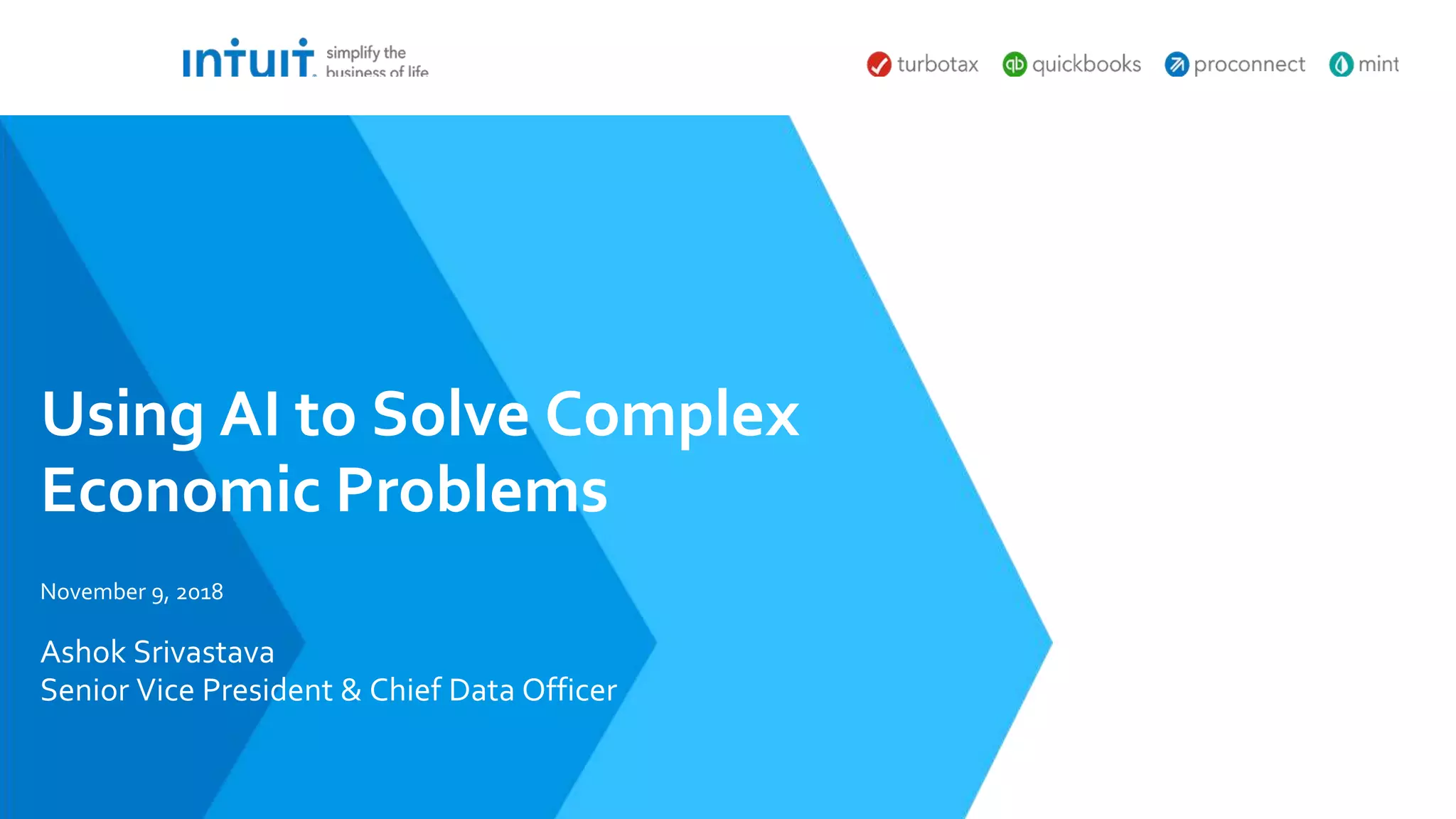 intuit. simplify the business of life

turbotax quickbooks proconnect mint

Using AI to Solve Complex Economic Problems

November 9, 2018

Ashok Srivastava
Senior Vice President & Chief Data Officer